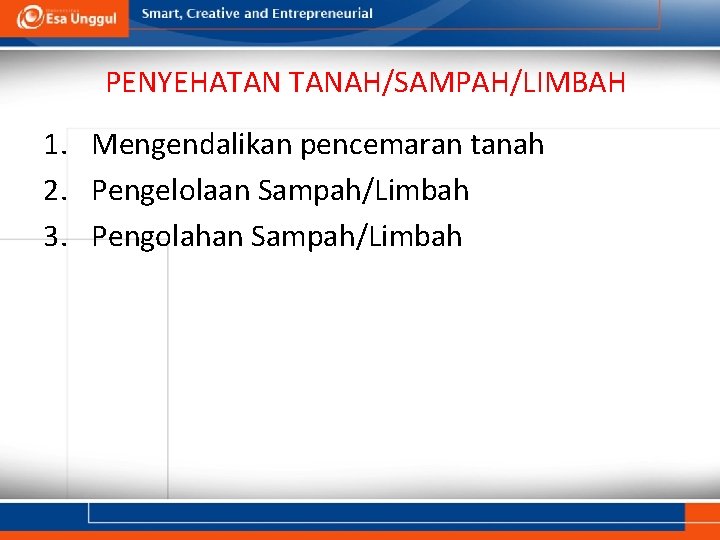 Esa Unggul

Smart, Creative and Entrepreneurial

PENYEHATAN TANAH/SAMPAH/LIMBAH

1. Mengendalikan pencemaran tanah
2. Pengelolaan Sampah/Limbah
3. Pengolahan Sampah/Limbah